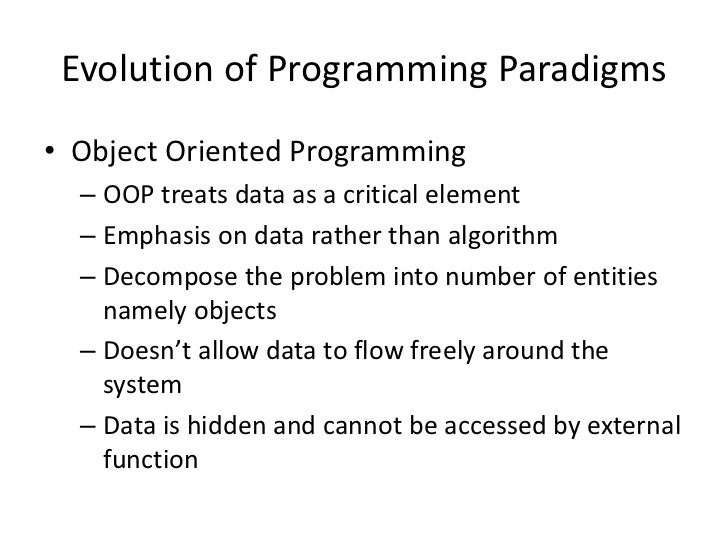 Evolution of Programming Paradigms

• Object Oriented Programming
– OOP treats data as a critical element
– Emphasis on data rather than algorithm
– Decompose the problem into number of entities namely objects
– Doesn’t allow data to flow freely around the system
– Data is hidden and cannot be accessed by external function